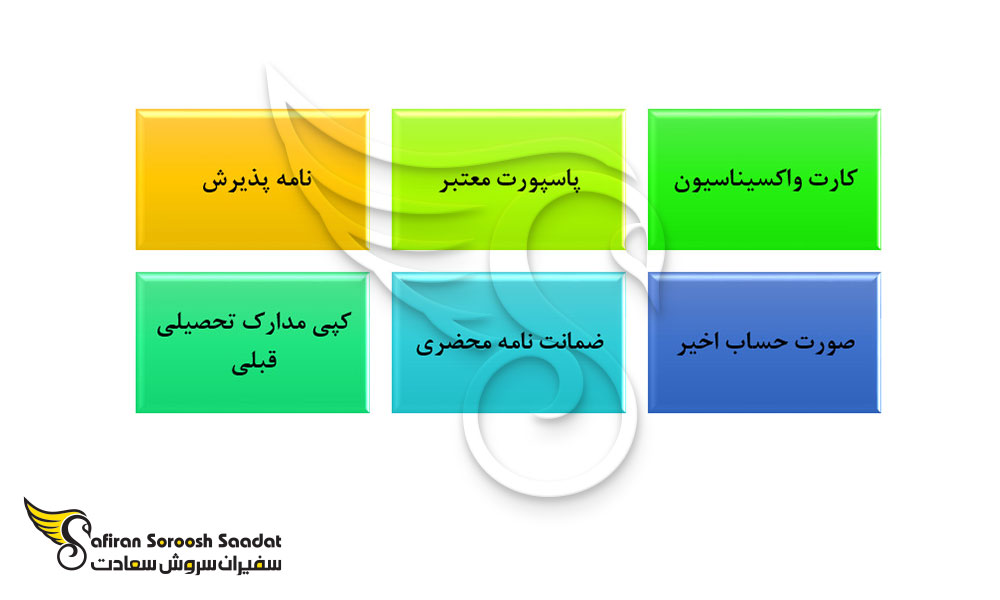 کارت واکسیناسیون

پاسپورت معتبر

نامه پذیرش

صورت حساب اخیر

ضمانت نامه محضری

کپی مدارک تحصیلی قبلی

Safiran Soroosh Saadat
سفیران سروش سعادت